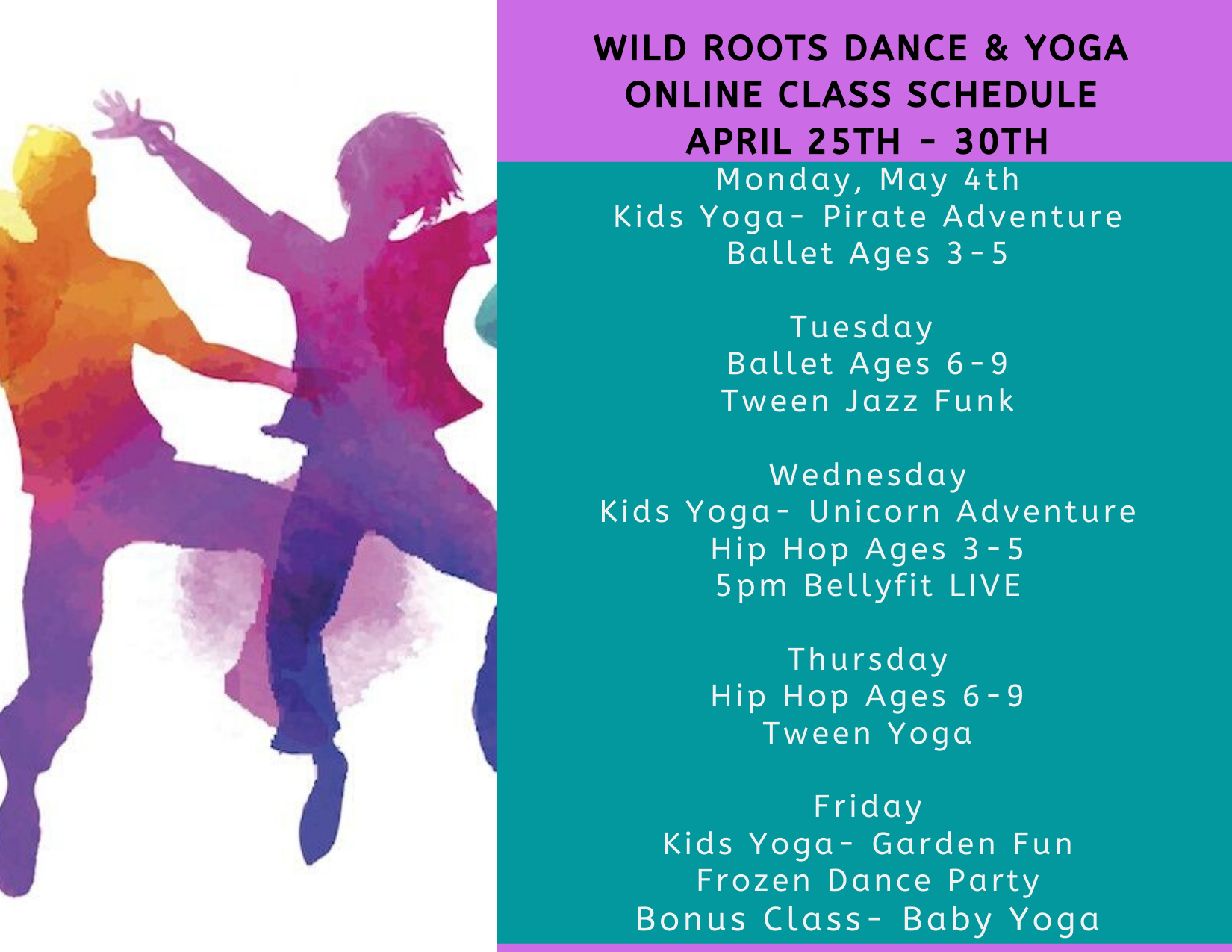 WILD ROOTS DANCE & YOGA
ONLINE CLASS SCHEDULE
APRIL 25TH - 30TH

Monday, May 4th
Kids Yoga- Pirate Adventure
Ballet Ages 3-5

Tuesday
Ballet Ages 6-9
Tween Jazz Funk

Wednesday
Kids Yoga- Unicorn Adventure
Hip Hop Ages 3-5
5pm Bellyfit LIVE

Thursday
Hip Hop Ages 6-9
Tween Yoga

Friday
Kids Yoga- Garden Fun
Frozen Dance Party
Bonus Class- Baby Yoga